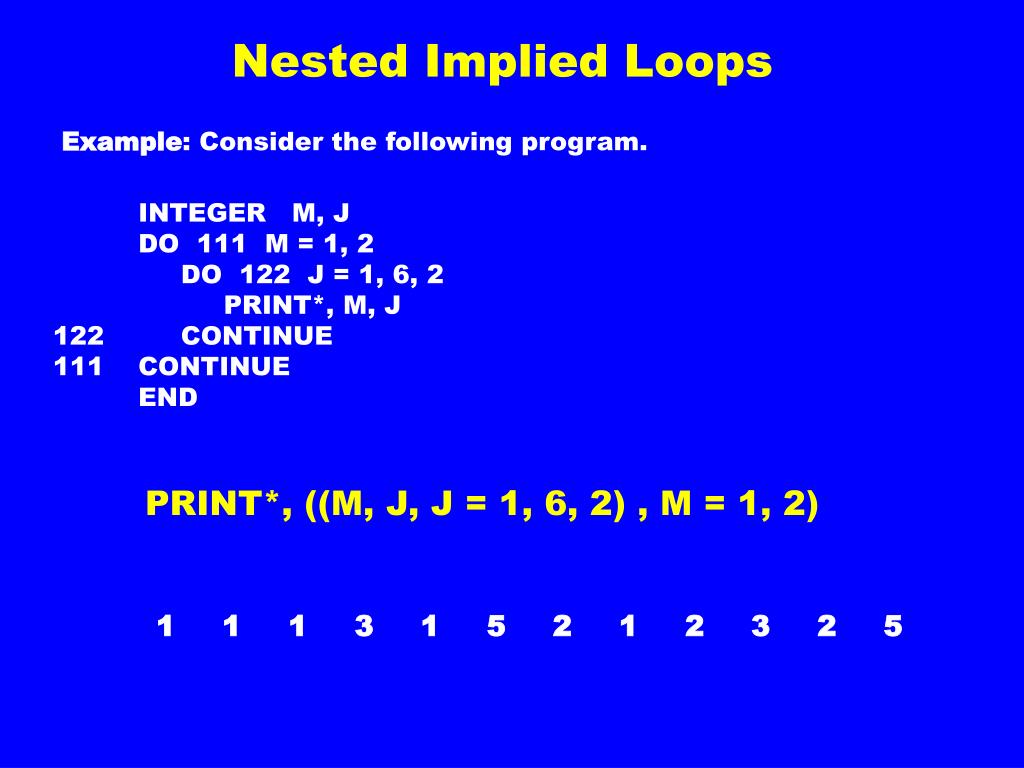 Nested Implied Loops

Example: Consider the following program.

INTEGER M, J
DO 111 M = 1, 2
DO 122 J = 1, 6, 2
PRINT*, M, J
122 CONTINUE
111 CONTINUE
END

PRINT*, ((M, J, J = 1, 6, 2) , M = 1, 2)

1 1 1 3 1 5 2 1 2 3 2 5